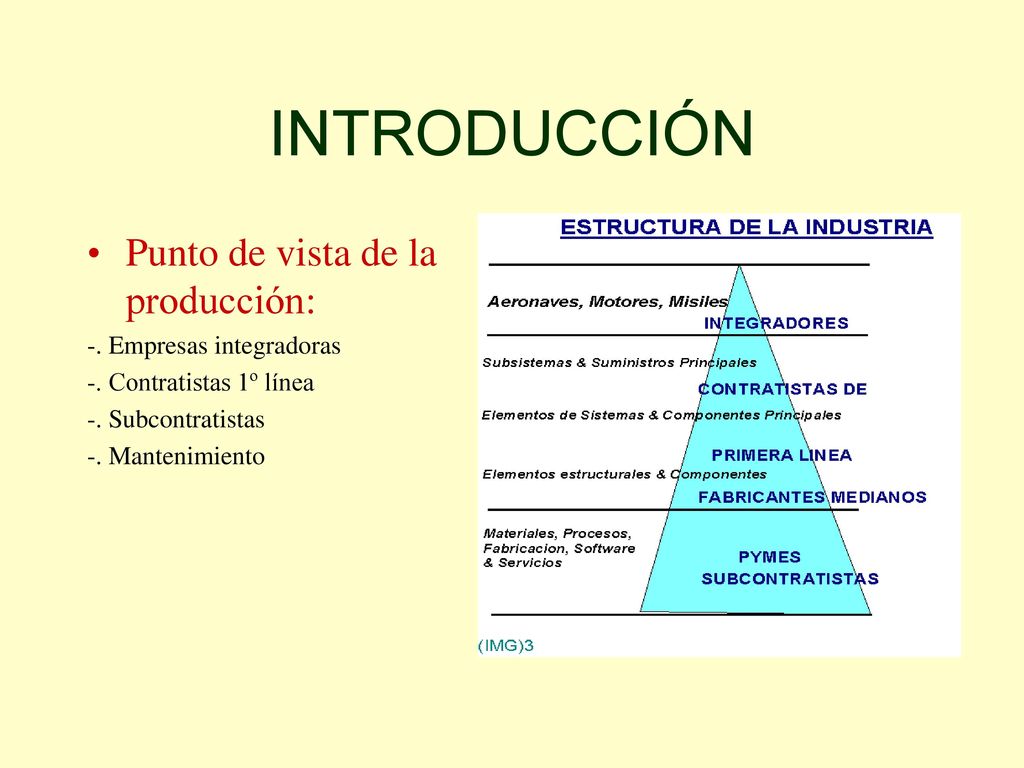 INTRODUCCIÓN

• Punto de vista de la producción:

-. Empresas integradoras

-. Contratistas 1º línea

-. Subcontratistas

-. Mantenimiento

ESTRUCTURA DE LA INDUSTRIA

Aeronaves, Motores, Misiles

INTEGRADORES

Subsistemas & Suministros Principales

CONTRATISTAS DE

Elementos de Sistemas & Componentes Principales

PRIMERA LINEA

Elementos estructurales & Componentes

FABRICANTES MEDIANOS

Materiales, Procesos, Fabricacion, Software & Servicios

PYMES SUBCONTRATISTAS

(IMG)3